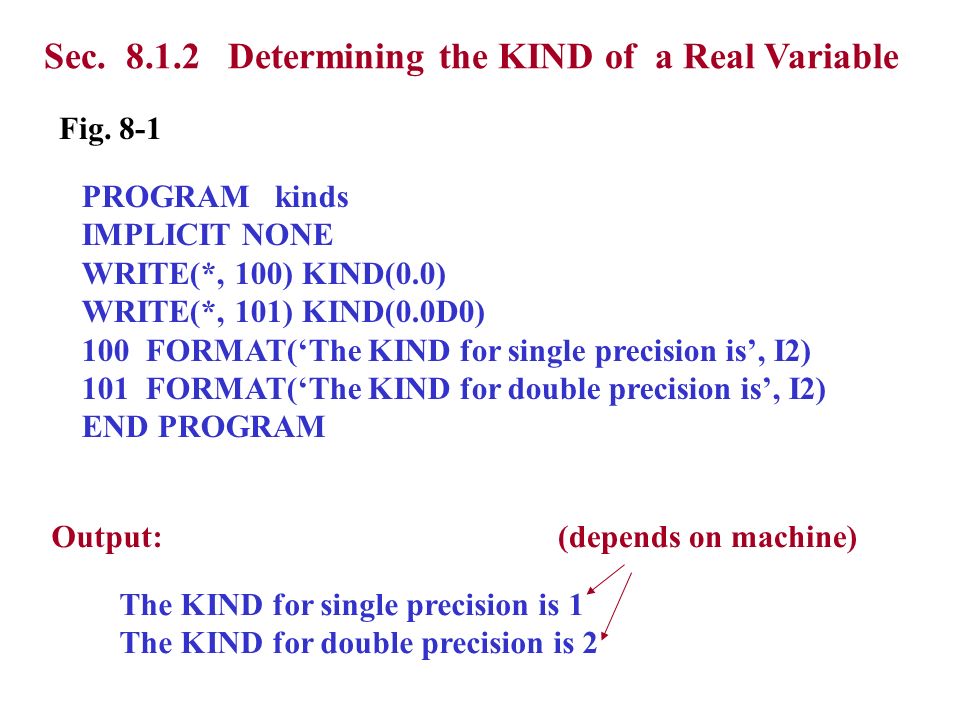 Sec. 8.1.2 Determining the KIND of a Real Variable

Fig. 8-1

PROGRAM kinds
IMPLICIT NONE
WRITE(*, 100) KIND(0.0)
WRITE(*, 101) KIND(0.0D0)
100 FORMAT(‘The KIND for single precision is’, I2)
101 FORMAT(‘The KIND for double precision is’, I2)
END PROGRAM

Output: (depends on machine)

The KIND for single precision is 1
The KIND for double precision is 2